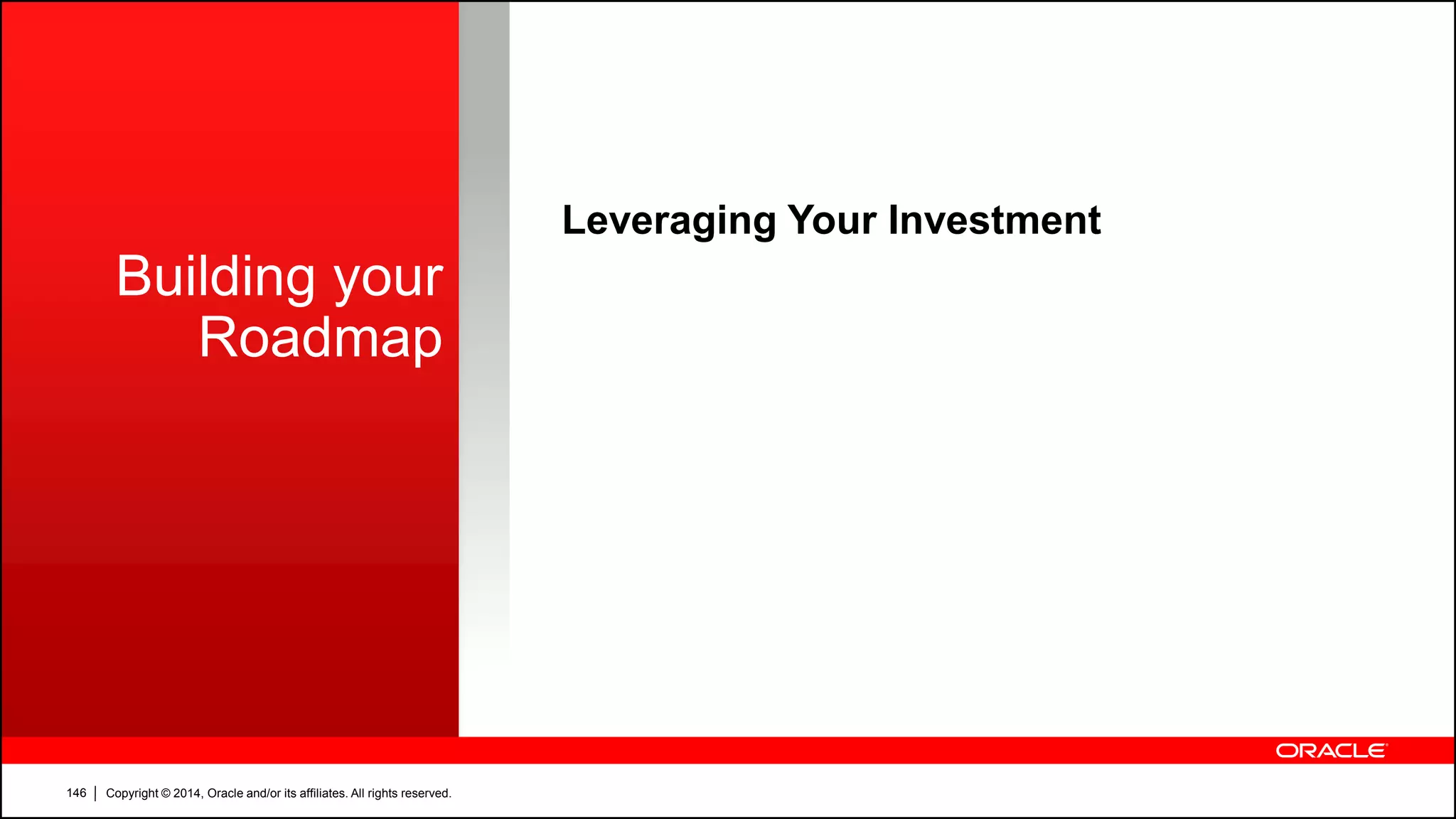 Building your Roadmap

Leveraging Your Investment

ORACLE

146 | Copyright © 2014, Oracle and/or its affiliates. All rights reserved.